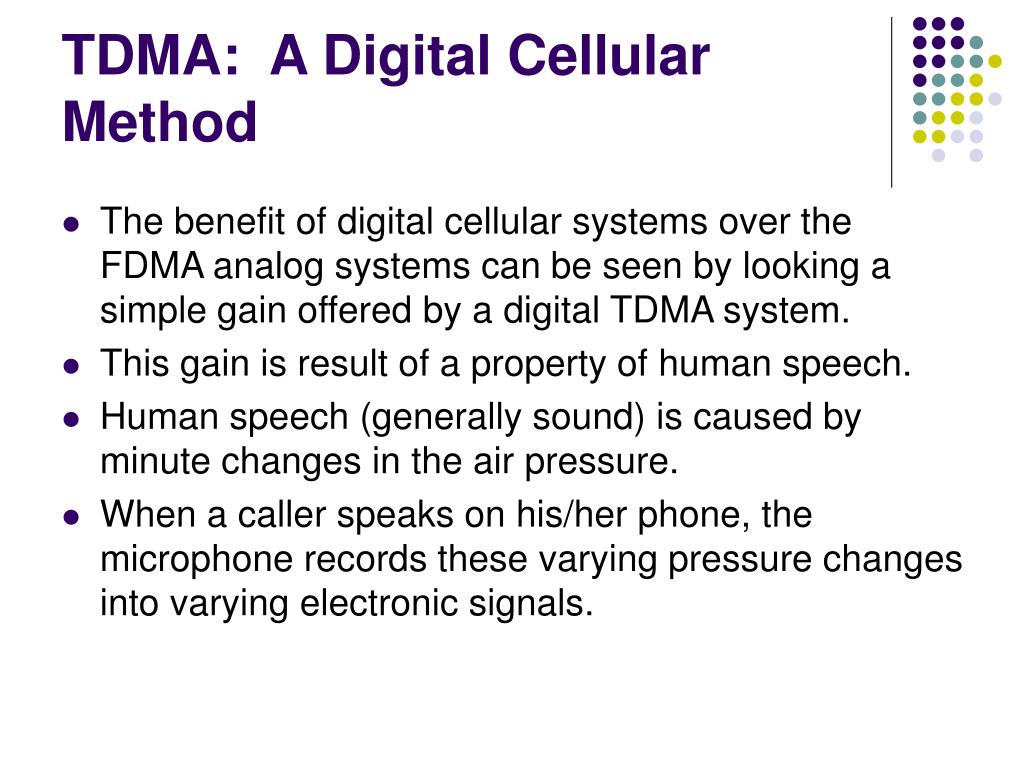 TDMA: A Digital Cellular Method

- The benefit of digital cellular systems over the FDMA analog systems can be seen by looking a simple gain offered by a digital TDMA system.
- This gain is result of a property of human speech.
- Human speech (generally sound) is caused by minute changes in the air pressure.
- When a caller speaks on his/her phone, the microphone records these varying pressure changes into varying electronic signals.